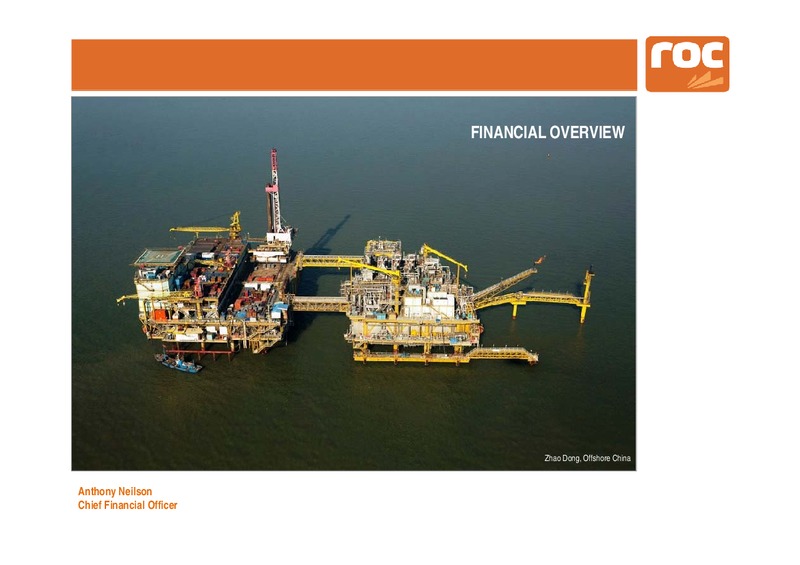 roc

FINANCIAL OVERVIEW

Zhao Dong, Offshore China

Anthony Neilson
Chief Financial Officer